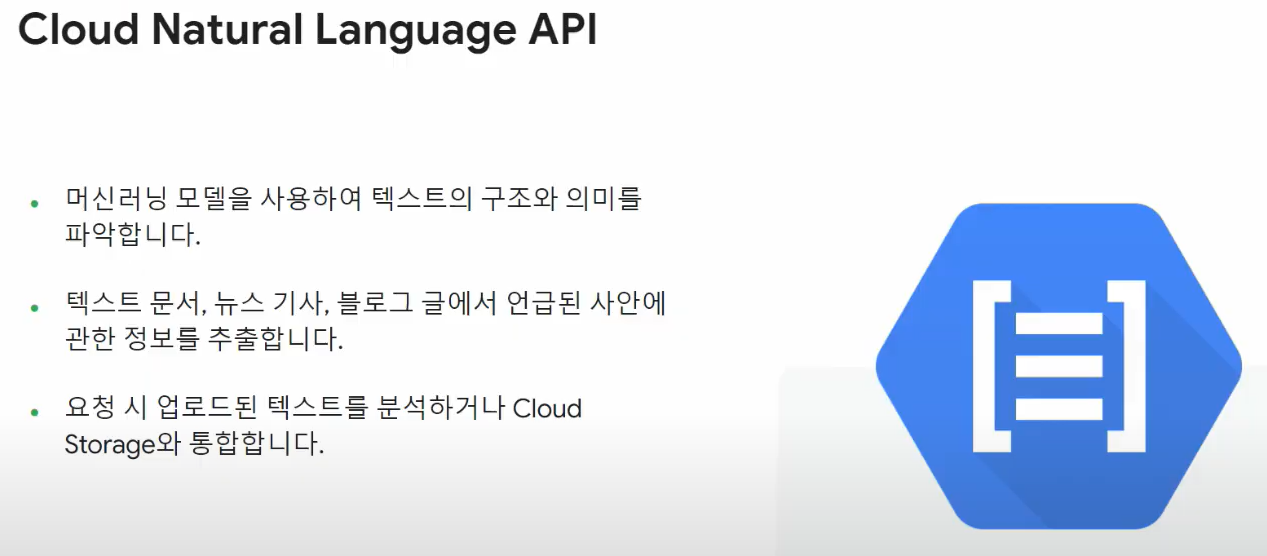 Cloud Natural Language API

• 머신러닝 모델을 사용하여 텍스트의 구조와 의미를 파악합니다.

• 텍스트 문서, 뉴스 기사, 블로그 글에서 언급된 사안에 관한 정보를 추출합니다.

• 요청 시 업로드된 텍스트를 분석하거나 Cloud Storage와 통합합니다.